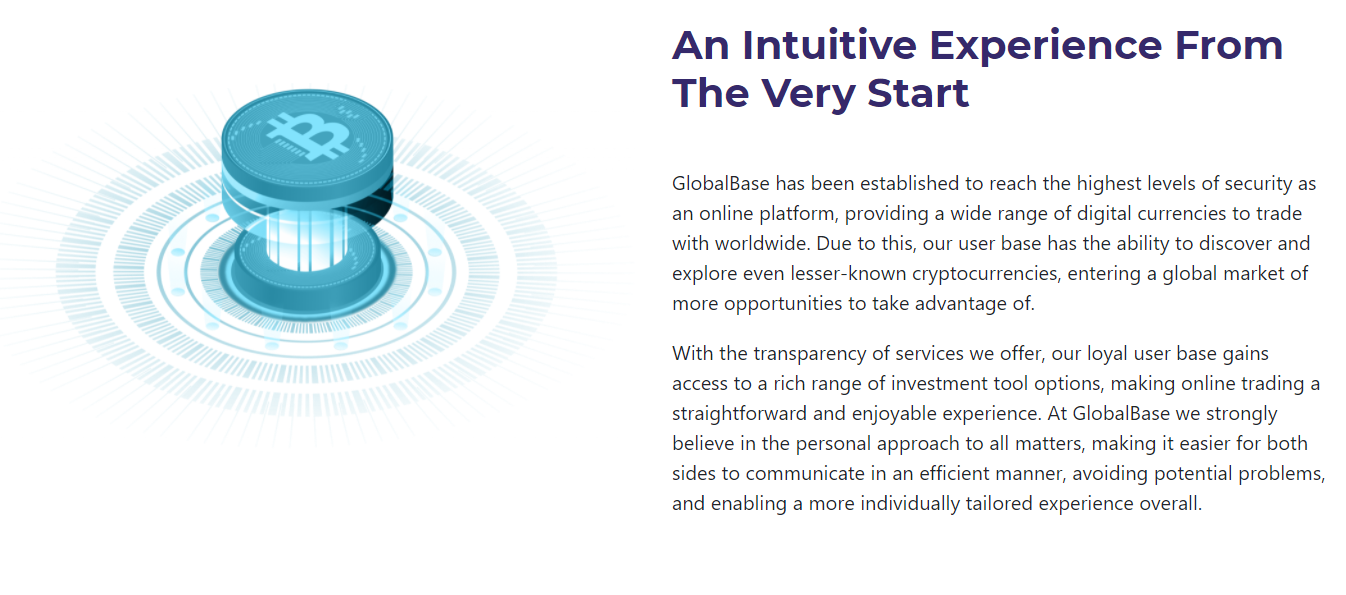 An Intuitive Experience From The Very Start

GlobalBase has been established to reach the highest levels of security as an online platform, providing a wide range of digital currencies to trade with worldwide. Due to this, our user base has the ability to discover and explore even lesser-known cryptocurrencies, entering a global market of more opportunities to take advantage of.

With the transparency of services we offer, our loyal user base gains access to a rich range of investment tool options, making online trading a straightforward and enjoyable experience. At GlobalBase we strongly believe in the personal approach to all matters, making it easier for both sides to communicate in an efficient manner, avoiding potential problems, and enabling a more individually tailored experience overall.